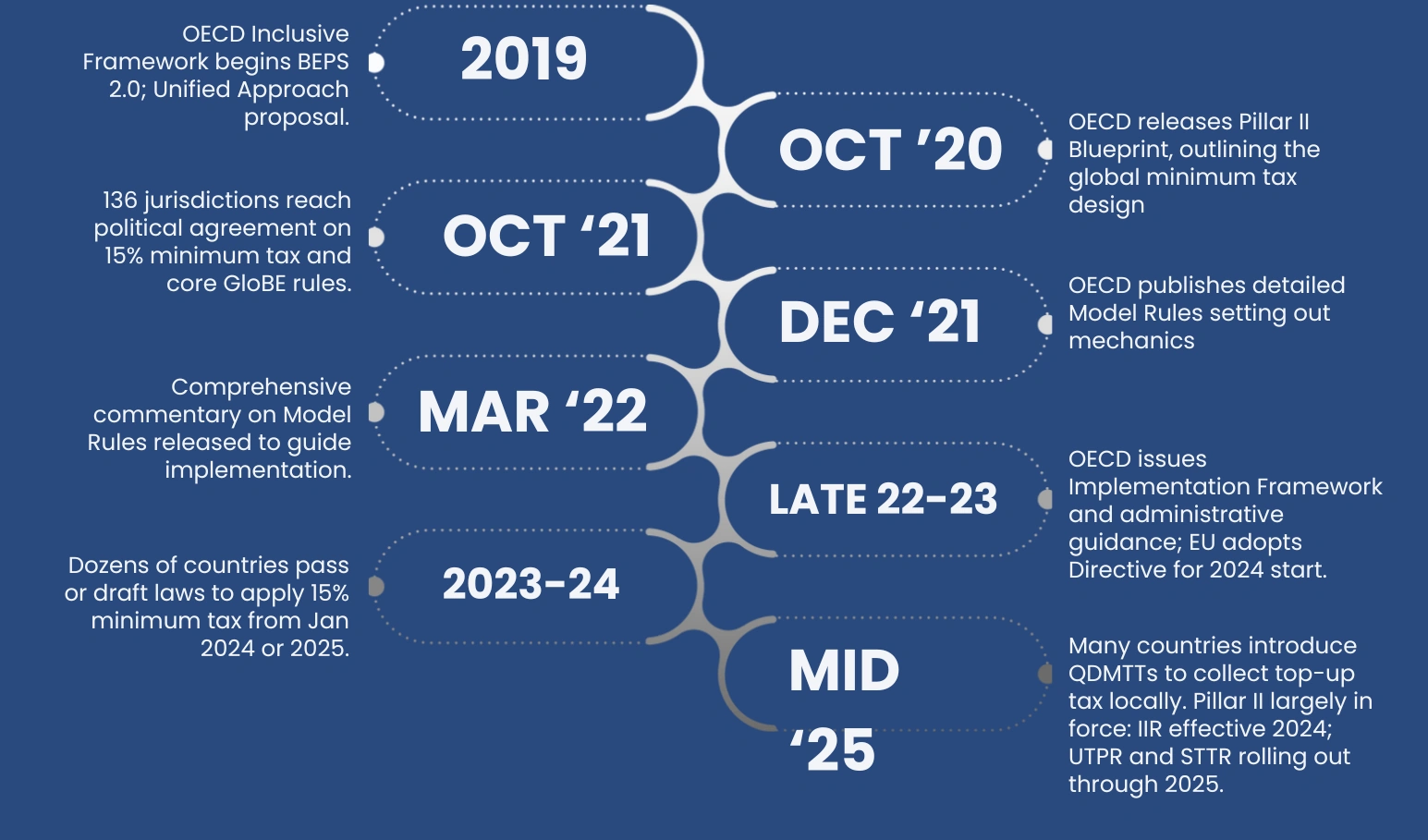 2019

OECD Inclusive Framework begins BEPS 2.0; Unified Approach proposal.

OCT ’20

OECD releases Pillar II Blueprint, outlining the global minimum tax design

OCT ‘21

136 jurisdictions reach political agreement on 15% minimum tax and core GloBE rules.

DEC ‘21

OECD publishes detailed Model Rules setting out mechanics

MAR ‘22

Comprehensive commentary on Model Rules released to guide implementation.

LATE 22-23

OECD issues Implementation Framework and administrative guidance; EU adopts Directive for 2024 start.

2023-24

Dozens of countries pass or draft laws to apply 15% minimum tax from Jan 2024 or 2025.

MID ‘25

Many countries introduce QDMTTs to collect top-up tax locally. Pillar II largely in force: IIR effective 2024; UTPR and STTR rolling out through 2025.